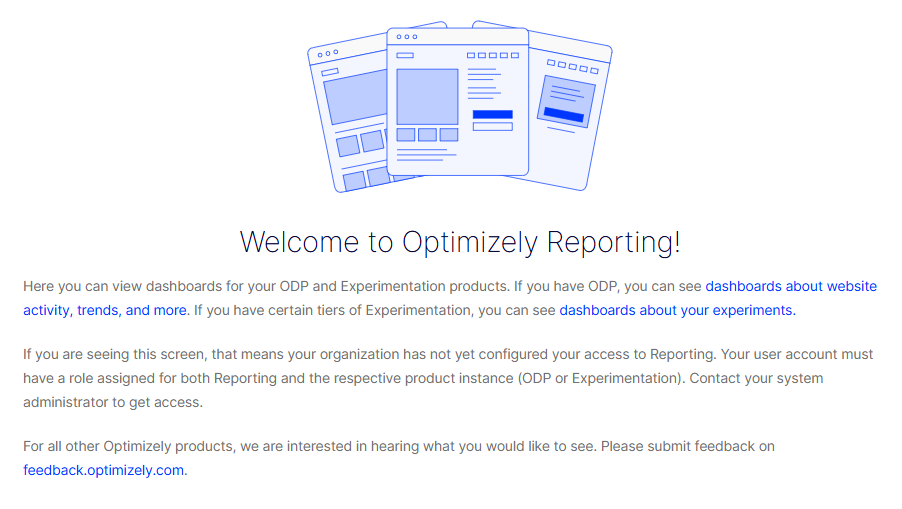 Welcome to Optimizely Reporting!

Here you can view dashboards for your ODP and Experimentation products. If you have ODP, you can see dashboards about website activity, trends, and more. If you have certain tiers of Experimentation, you can see dashboards about your experiments.

If you are seeing this screen, that means your organization has not yet configured your access to Reporting. Your user account must have a role assigned for both Reporting and the respective product instance (ODP or Experimentation). Contact your system administrator to get access.

For all other Optimizely products, we are interested in hearing what you would like to see. Please submit feedback on feedback.optimizely.com.